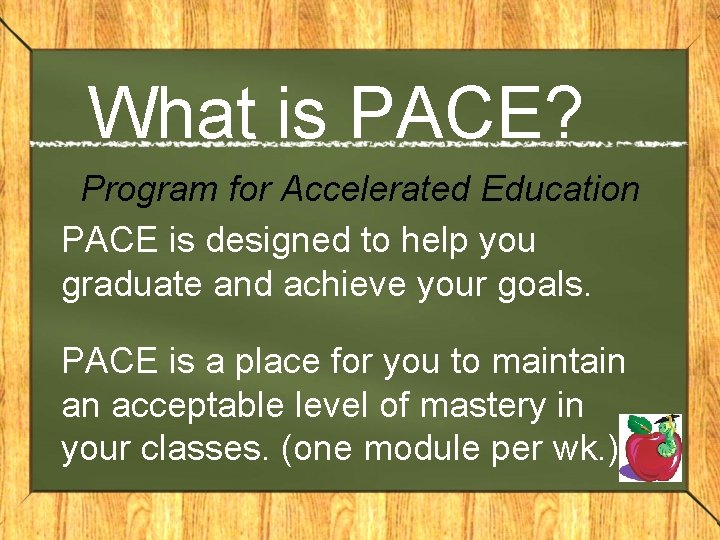 What is PACE?

Program for Accelerated Education

PACE is designed to help you graduate and achieve your goals.

PACE is a place for you to maintain an acceptable level of mastery in your classes. (one module per wk.)